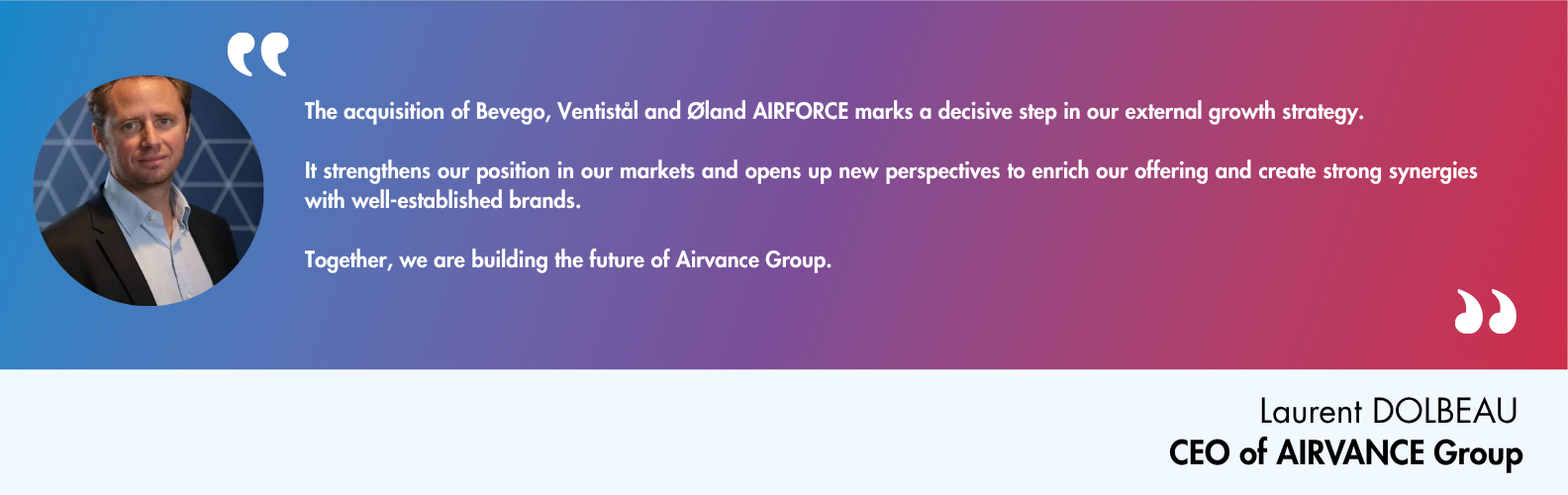 The acquisition of Bevego, Ventistål and Øland AIRFORCE marks a decisive step in our external growth strategy.

It strengthens our position in our markets and opens up new perspectives to enrich our offering and create strong synergies with well-established brands.

Together, we are building the future of Airvance Group.

Laurent DOLBEAU
CEO of AIRVANCE Group